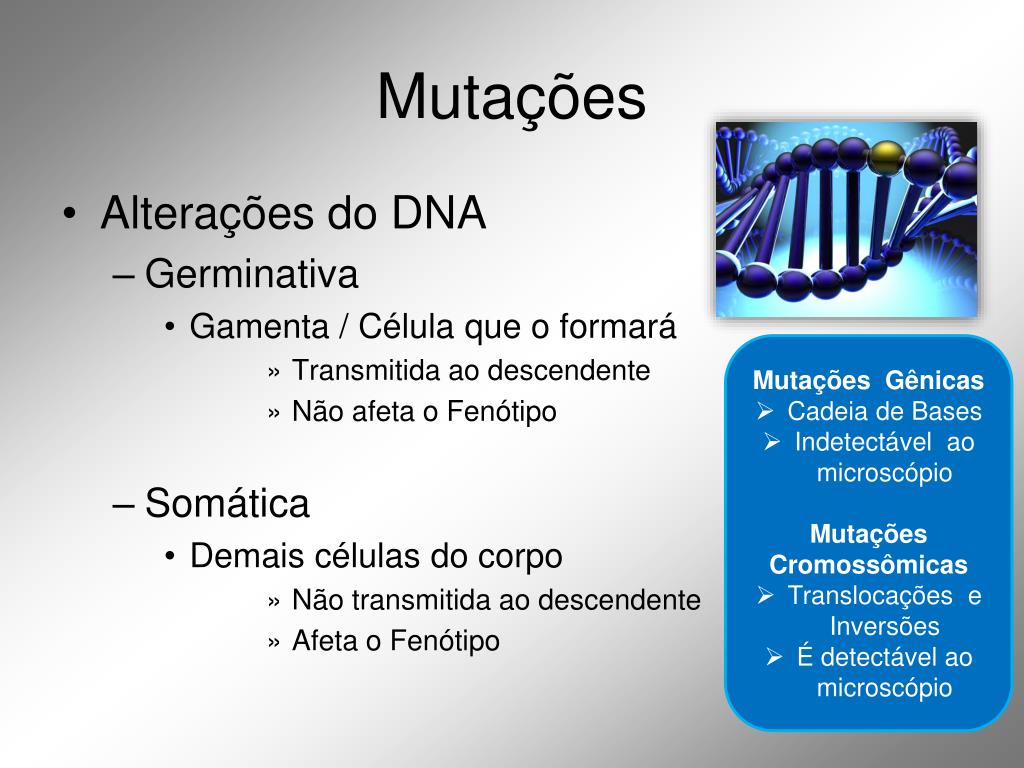 Mutações

• Alterações do DNA
– Germinativa
• Gamenta / Célula que o formará
» Transmitida ao descendente
» Não afeta o Fenótipo

– Somática
• Demais células do corpo
» Não transmitida ao descendente
» Afeta o Fenótipo

Mutações Gênicas
➢ Cadeia de Bases
➢ Indetectável ao microscópio

Mutações Cromossômicas
➢ Translocações e Inversões
➢ É detectável ao microscópio